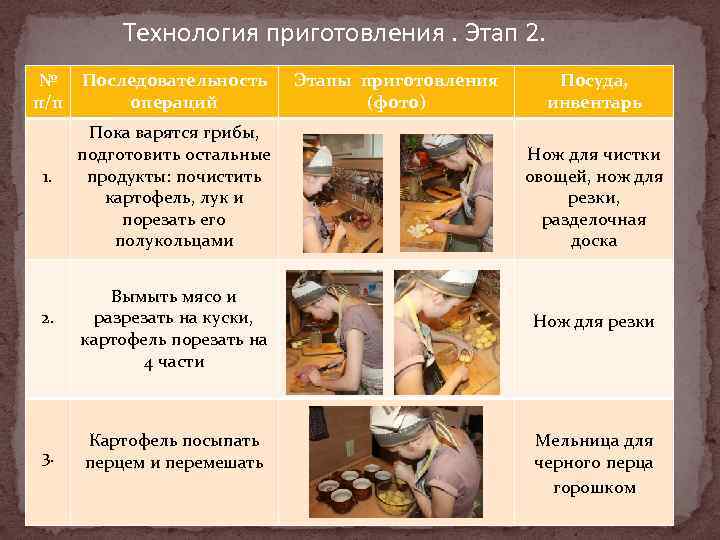 Технология приготовления . Этап 2.

| № п/п | Последовательность операций | Этапы приготовления (фото) | Посуда, инвентарь |
|---|---|---|---|
| 1. | Пока варятся грибы, подготовить остальные продукты: почистить картофель, лук и порезать его полукольцами | | Нож для чистки овощей, нож для резки, разделочная доска |
| 2. | Вымыть мясо и разрезать на куски, картофель порезать на 4 части | | Нож для резки |
| 3. | Картофель посыпать перцем и перемешать | | Мельница для черного перца горошком |